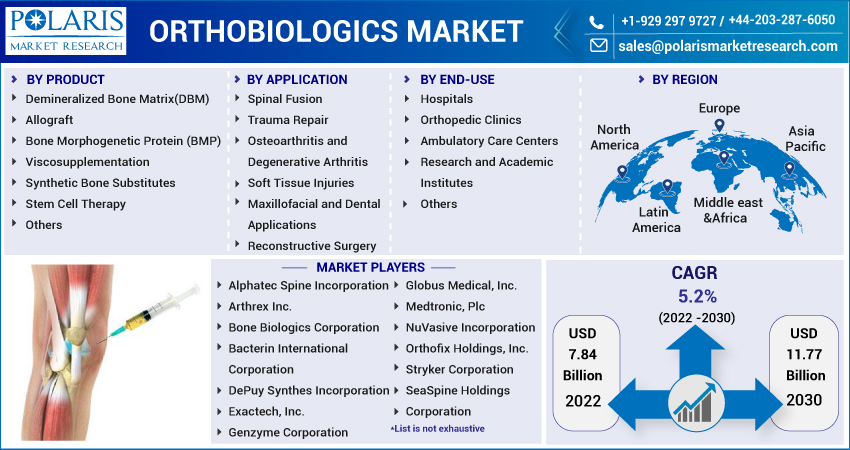 POLARIS
MARKET RESEARCH

ORTHOBIOLOGICS MARKET

+1-929 297 9727 / +44-203-287-6050
sales@polarismarketresearch.com

BY PRODUCT
Demineralized Bone Matrix(DBM)
Allograft
Bone Morphogenetic Protein (BMP)
Viscosupplementation
Synthetic Bone Substitutes
Stem Cell Therapy
Others

BY APPLICATION
Spinal Fusion
Trauma Repair
Osteoarthritis and Degenerative Arthritis
Soft Tissue Injuries
Maxillofacial and Dental Applications
Reconstructive Surgery

BY END-USE
Hospitals
Orthopedic Clinics
Ambulatory Care Centers
Research and Academic Institutes
Others

BY REGION
North America
Europe
Asia Pacific
Latin America
Middle east &Africa

MARKET PLAYERS
Alphatec Spine Incorporation
Arthrex Inc.
Bone Biologics Corporation
Bacterin International Corporation
DePuy Synthes Incorporation
Exactech, Inc.
Genzyme Corporation
Globus Medical, Inc.
Medtronic, Plc
NuVasive Incorporation
Orthofix Holdings, Inc.
Stryker Corporation
SeaSpine Holdings Corporation
*List is not exhaustive

CAGR
5.2%
(2022 -2030)

USD 7.84 Billion
2022

USD 11.77 Billion
2030